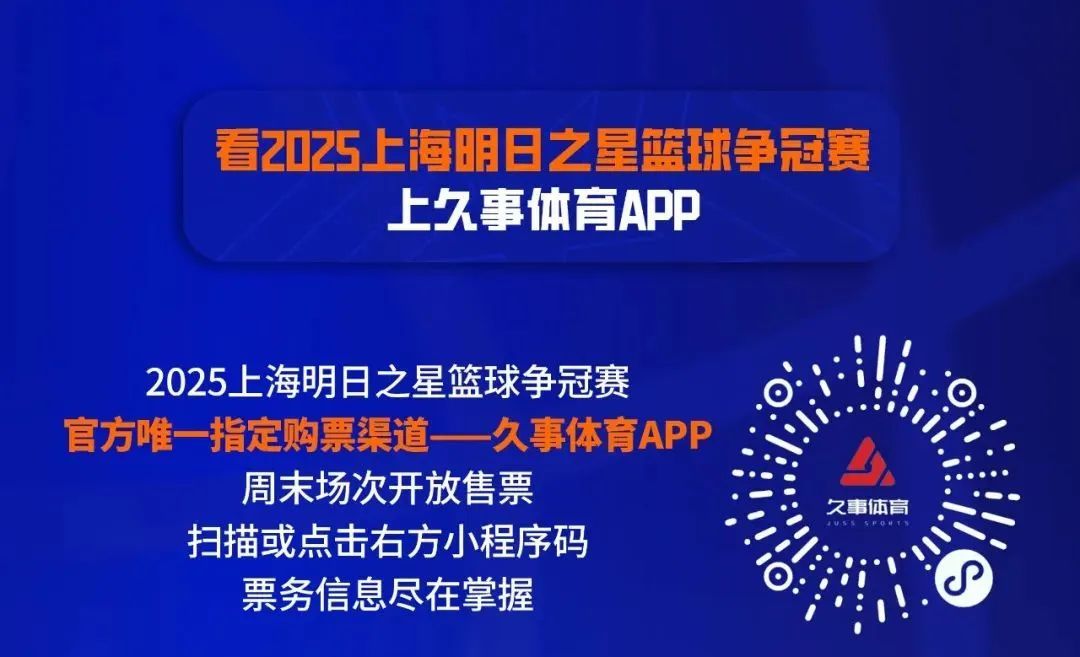 看2025上海明日之星篮球争冠赛
上久事体育APP

2025上海明日之星篮球争冠赛
官方唯一指定购票渠道——久事体育APP
周末场次开放售票
扫描或点击右方小程序码
票务信息尽在掌握

久事体育
JUSS SPORTS